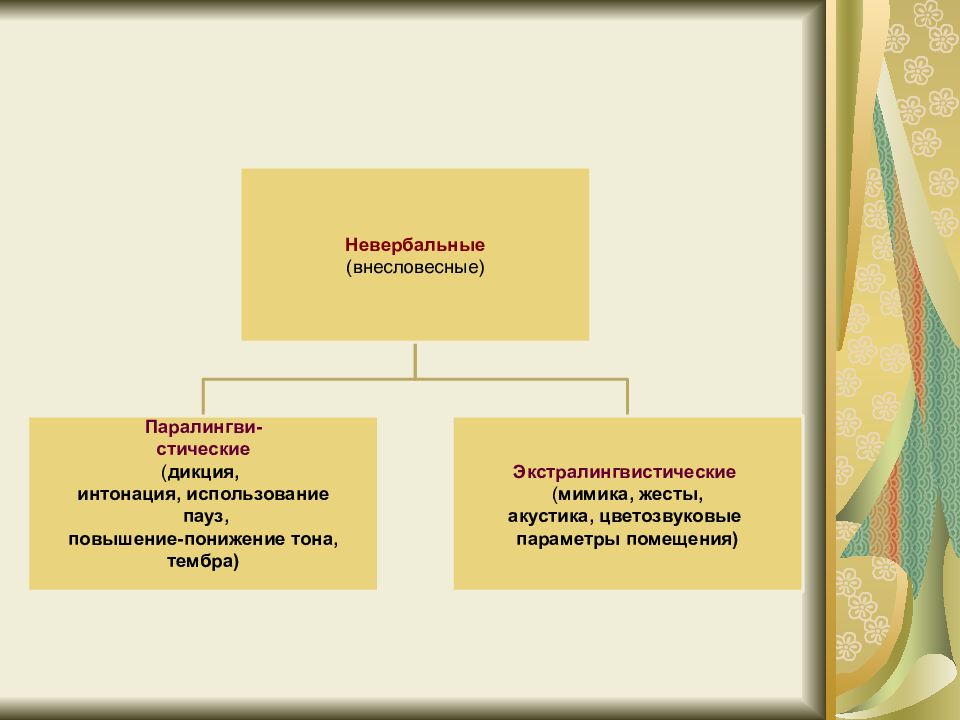 Невербальные
(внесловесные)

Паралингвистические
(дикция,
интонация, использование пауз,
повышение-понижение тона, тембра)

Экстралингвистические
(мимика, жесты,
акустика, цветозвуковые параметры помещения)